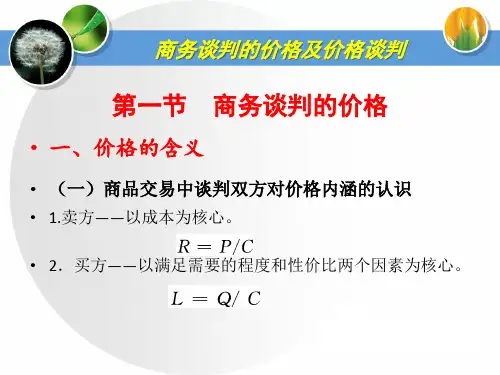 商务谈判的价格及价格谈判

第一节　商务谈判的价格

• 一、价格的含义

• （一）商品交易中谈判双方对价格内涵的认识

• 1.卖方——以成本为核心。

$R = P/C$

• 2．买方——以满足需要的程度和性价比两个因素为核心。

$L = Q/C$